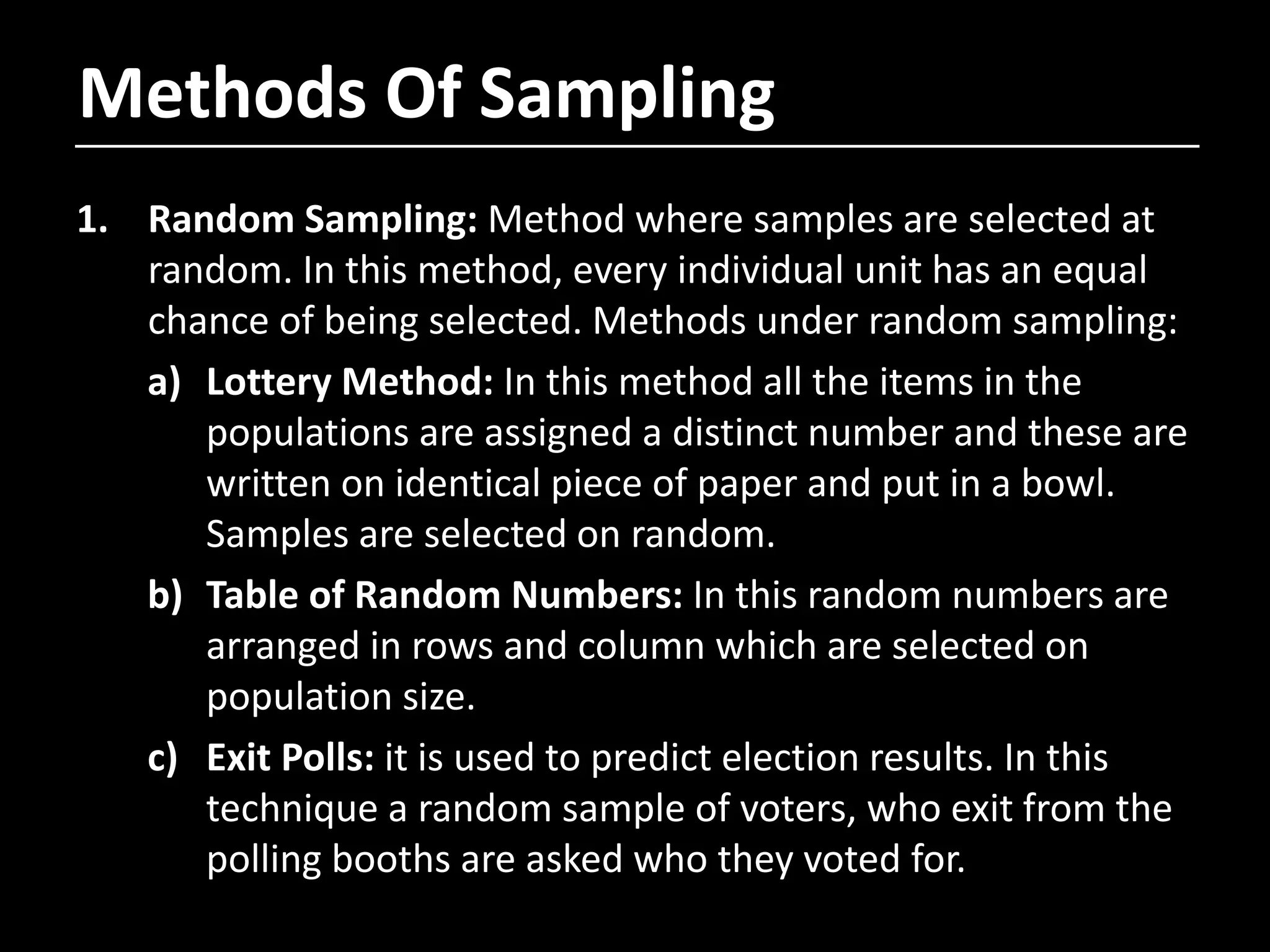 Methods Of Sampling

1. Random Sampling: Method where samples are selected at random. In this method, every individual unit has an equal chance of being selected. Methods under random sampling:

a) Lottery Method: In this method all the items in the populations are assigned a distinct number and these are written on identical piece of paper and put in a bowl. Samples are selected on random.

b) Table of Random Numbers: In this random numbers are arranged in rows and column which are selected on population size.

c) Exit Polls: it is used to predict election results. In this technique a random sample of voters, who exit from the polling booths are asked who they voted for.